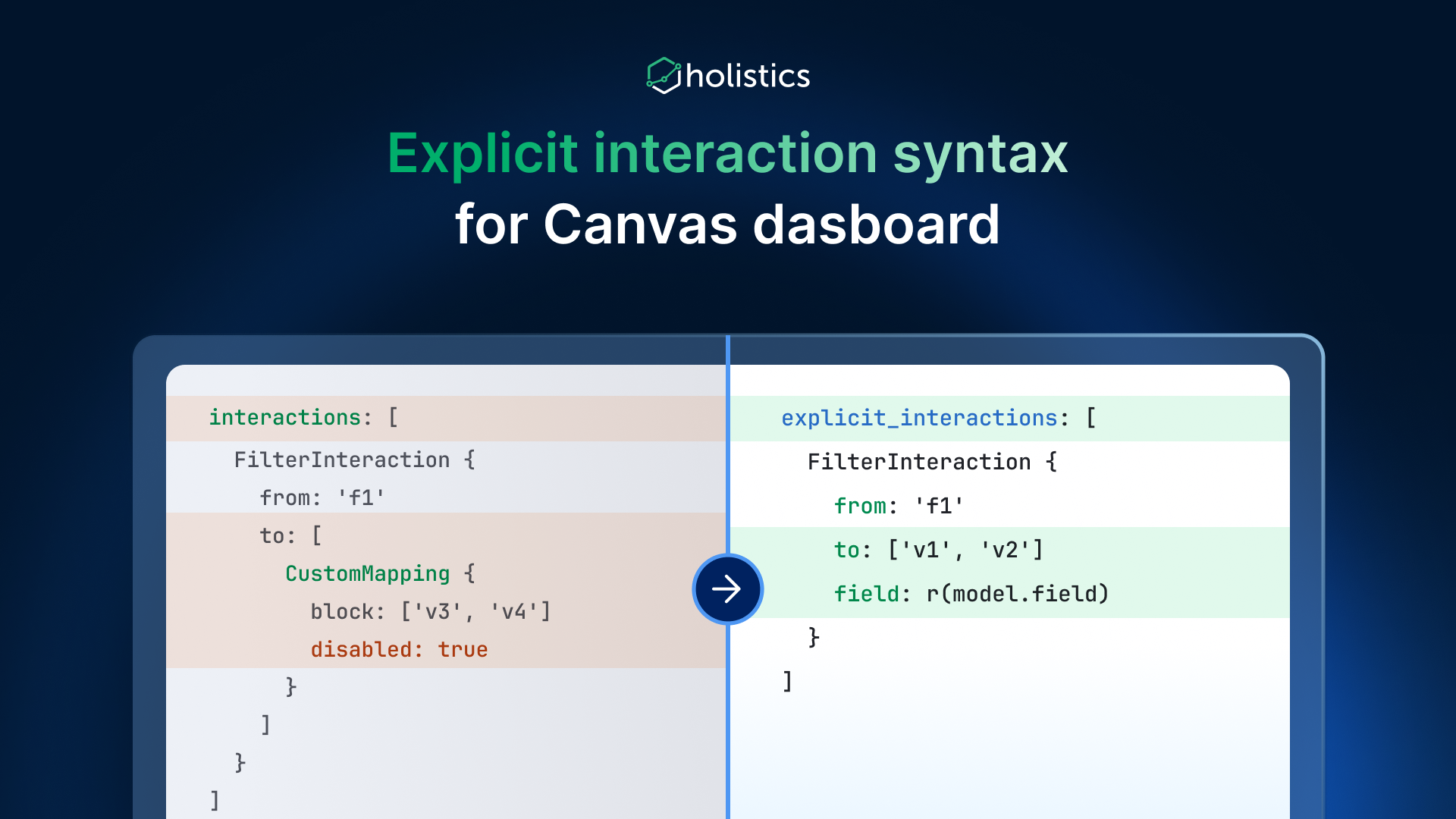 holistics

Explicit interaction syntax
for Canvas dasboard

interactions: [
  FilterInteraction {
    from: 'f1'
    to: [
      CustomMapping {
        block: ['v3', 'v4']
        disabled: true
      }
    ]
  }
]

explicit_interactions: [
  FilterInteraction {
    from: 'f1'
    to: ['v1', 'v2']
    field: r(model.field)
  }
]